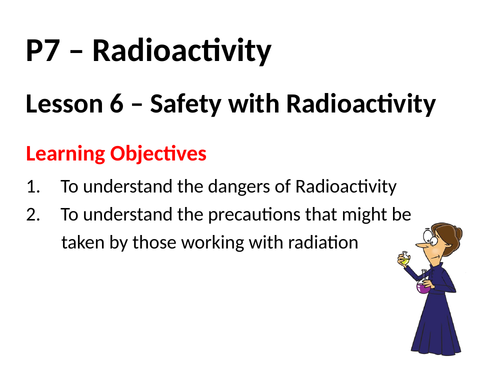 P7 – Radioactivity

Lesson 6 – Safety with Radioactivity

Learning Objectives

1. To understand the dangers of Radioactivity
2. To understand the precautions that might be taken by those working with radiation